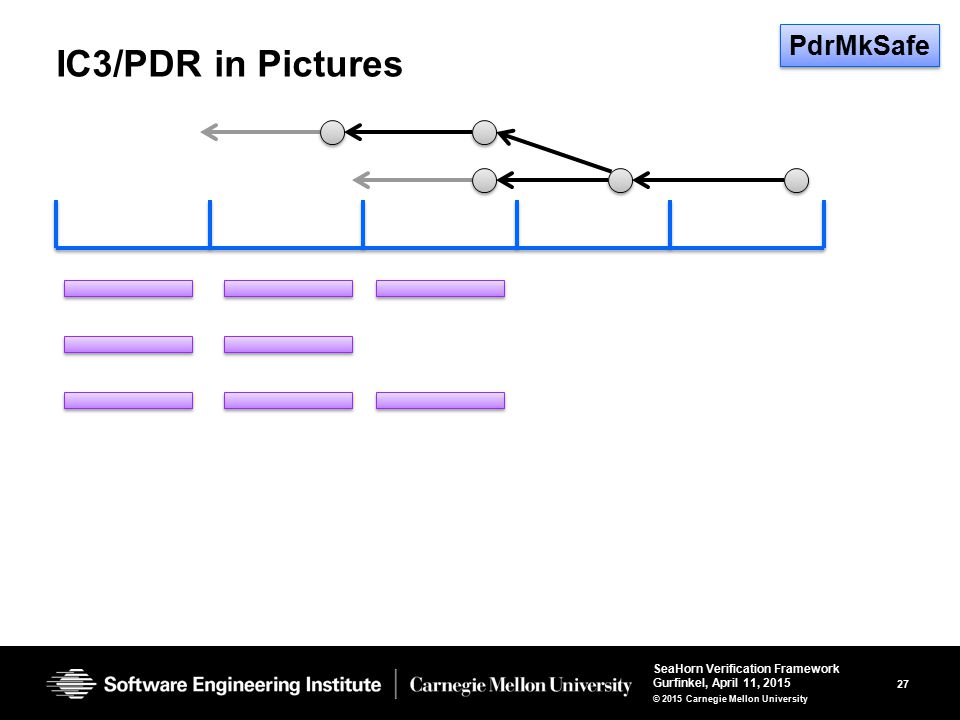 IC3/PDR in Pictures

PdrMkSafe

Software Engineering Institute | Carnegie Mellon University

SeaHorn Verification Framework
Gurfinkel, April 11, 2015
© 2015 Carnegie Mellon University

27